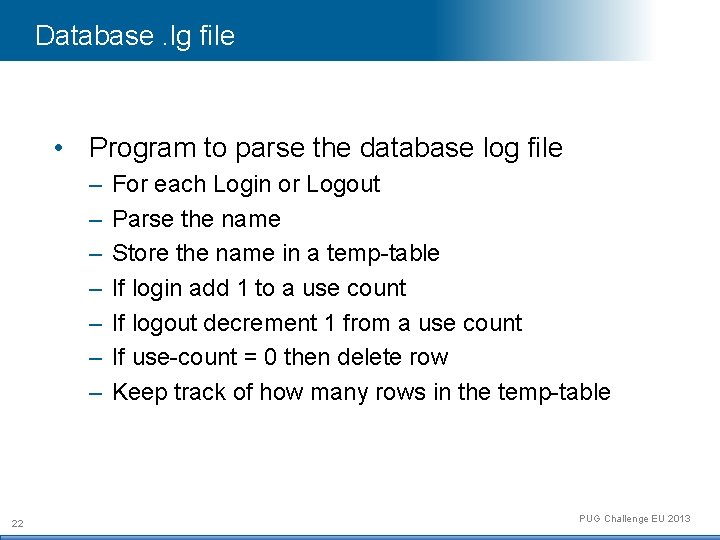 Database .lg file

• Program to parse the database log file
– For each Login or Logout
– Parse the name
– Store the name in a temp-table
– If login add 1 to a use count
– If logout decrement 1 from a use count
– If use-count = 0 then delete row
– Keep track of how many rows in the temp-table

22

PUG Challenge EU 2013